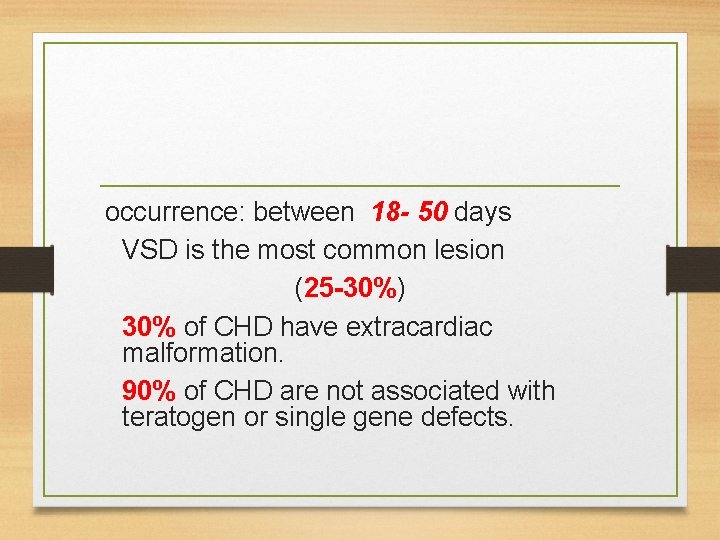 occurrence: between 18- 50 days

VSD is the most common lesion (25-30%)

30% of CHD have extracardiac malformation.

90% of CHD are not associated with teratogen or single gene defects.